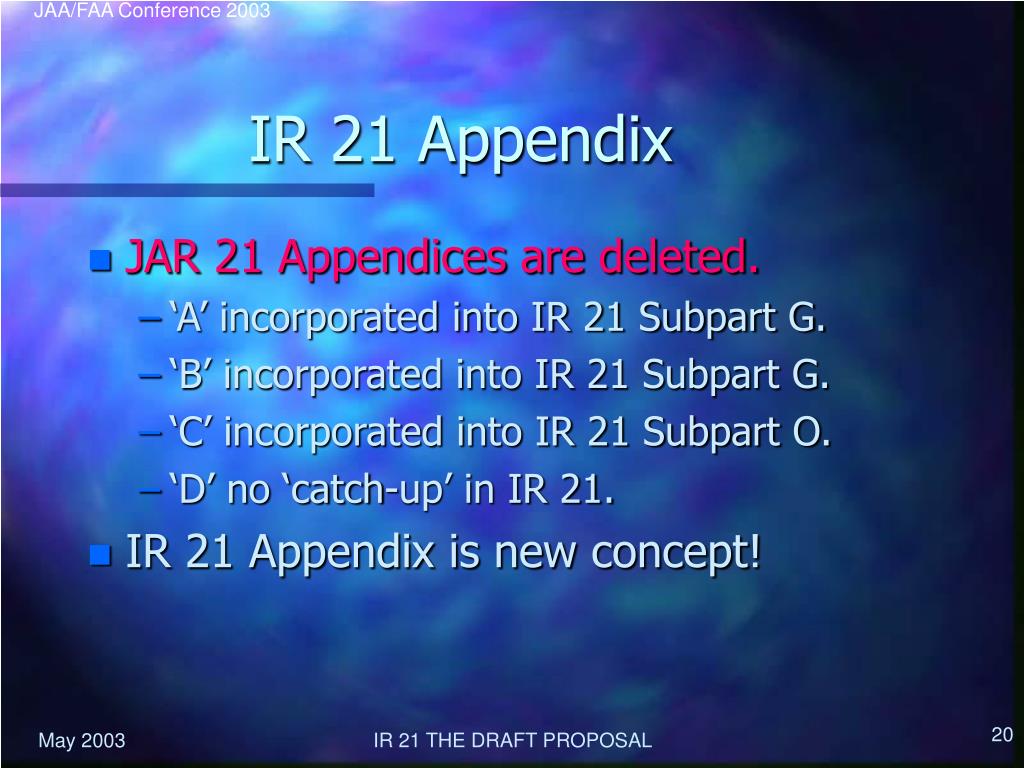 JAA/FAA Conference 2003

IR 21 Appendix

JAR 21 Appendices are deleted.
– ‘A’ incorporated into IR 21 Subpart G.
– ‘B’ incorporated into IR 21 Subpart G.
– ‘C’ incorporated into IR 21 Subpart O.
– ‘D’ no ‘catch-up’ in IR 21.

IR 21 Appendix is new concept!

May 2003

IR 21 THE DRAFT PROPOSAL

20